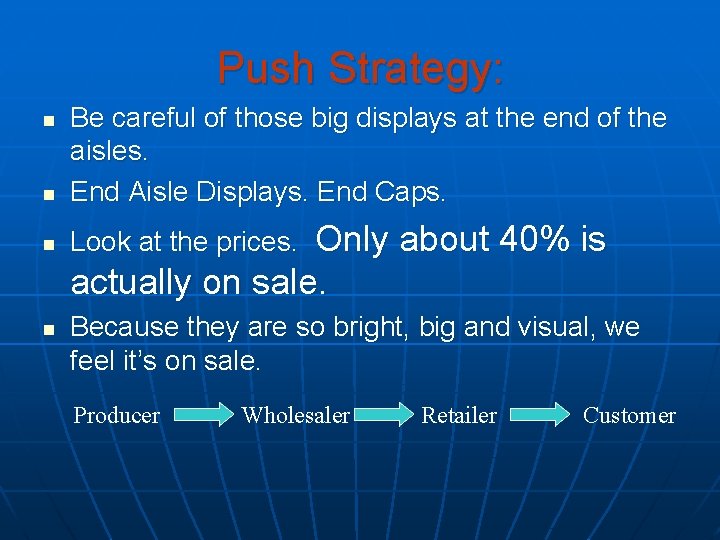 Push Strategy:

- Be careful of those big displays at the end of the aisles.
- End Aisle Displays. End Caps.
- Look at the prices. Only about 40% is actually on sale.
- Because they are so bright, big and visual, we feel it's on sale.

Producer Wholesaler Retailer Customer